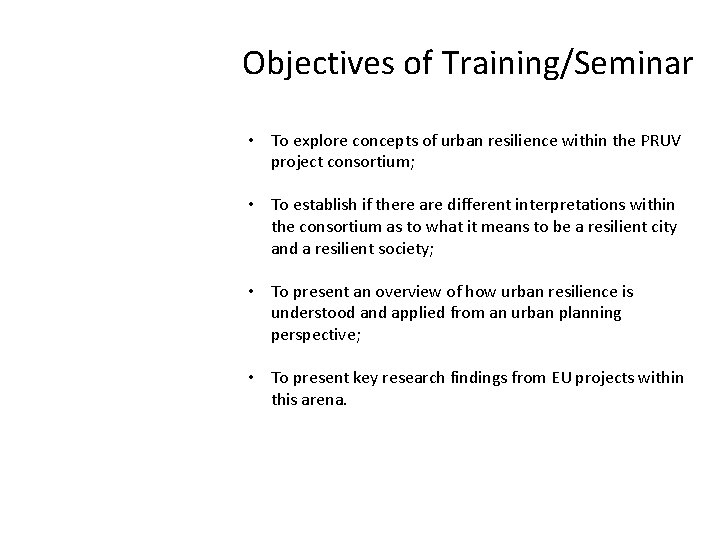 Objectives of Training/Seminar

• To explore concepts of urban resilience within the PRUV project consortium;

• To establish if there are different interpretations within the consortium as to what it means to be a resilient city and a resilient society;

• To present an overview of how urban resilience is understood and applied from an urban planning perspective;

• To present key research findings from EU projects within this arena.